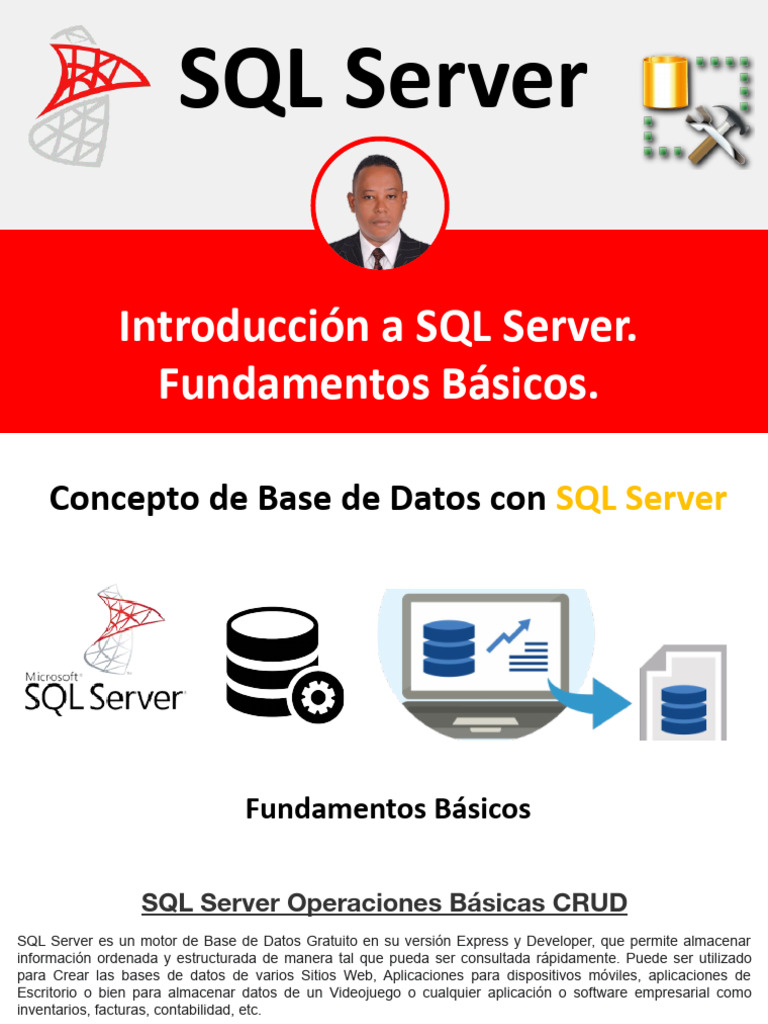 SQL Server

Introducción a SQL Server.
Fundamentos Básicos.

Concepto de Base de Datos con SQL Server

Microsoft® SQL Server®

Fundamentos Básicos

SQL Server Operaciones Básicas CRUD

SQL Server es un motor de Base de Datos Gratuito en su versión Express y Developer, que permite almacenar información ordenada y estructurada de manera tal que pueda ser consultada rápidamente. Puede ser utilizado para Crear las bases de datos de varios Sitios Web, Aplicaciones para dispositivos móviles, aplicaciones de Escritorio o bien para almacenar datos de un Videojuego o cualquier aplicación o software empresarial como inventarios, facturas, contabilidad, etc.